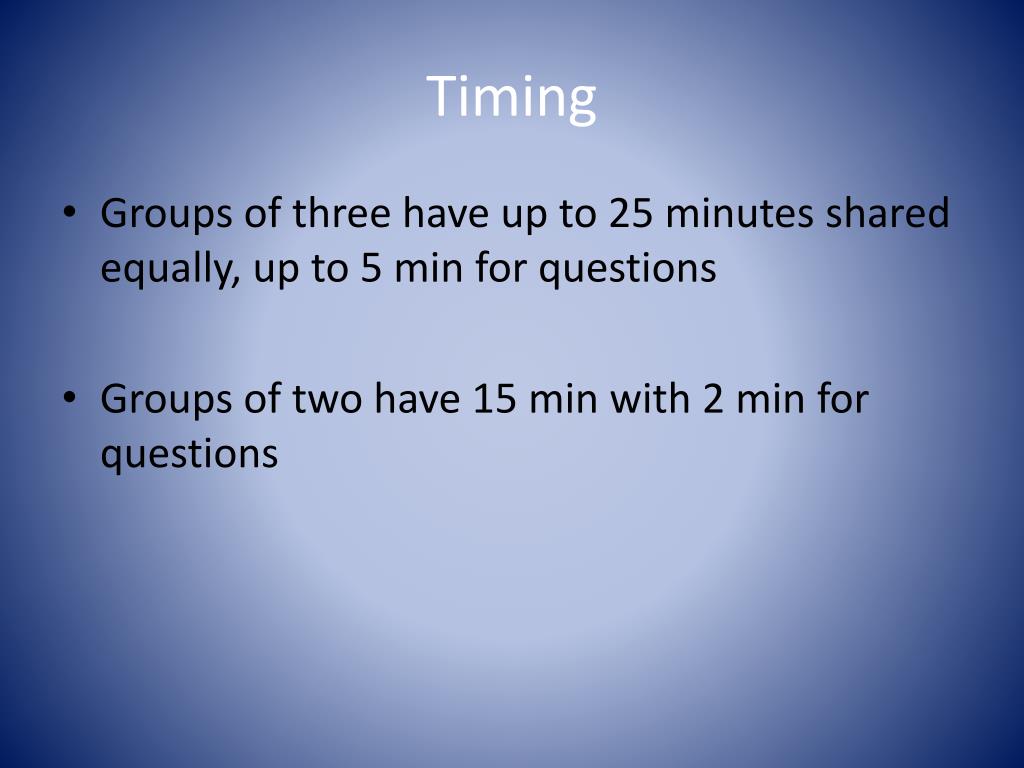 Timing

• Groups of three have up to 25 minutes shared equally, up to 5 min for questions

• Groups of two have 15 min with 2 min for questions